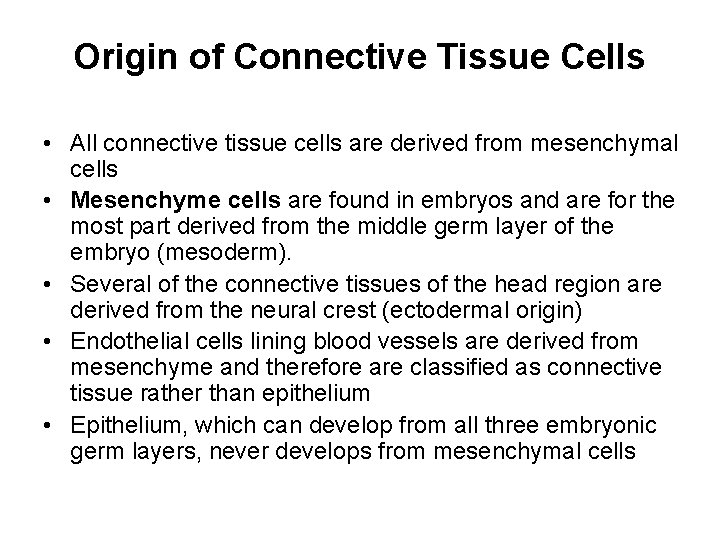 Origin of Connective Tissue Cells

• All connective tissue cells are derived from mesenchymal cells

• Mesenchyme cells are found in embryos and are for the most part derived from the middle germ layer of the embryo (mesoderm).

• Several of the connective tissues of the head region are derived from the neural crest (ectodermal origin)

• Endothelial cells lining blood vessels are derived from mesenchyme and therefore are classified as connective tissue rather than epithelium

• Epithelium, which can develop from all three embryonic germ layers, never develops from mesenchymal cells